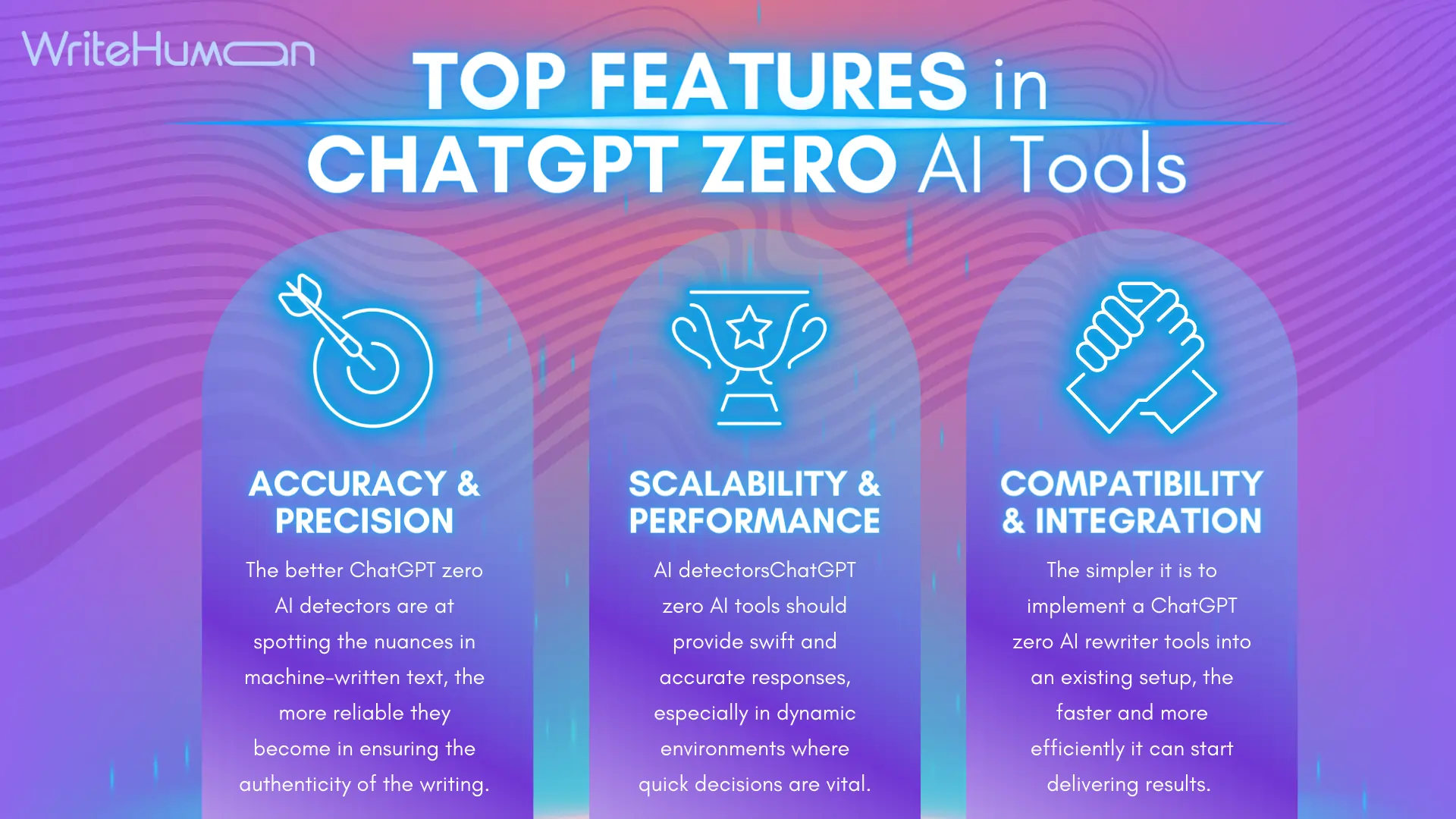 WriteHuman

TOP FEATURES in CHATGPT ZERO AI Tools

ACCURACY & PRECISION

The better ChatGPT zero AI detectors are at spotting the nuances in machine-written text, the more reliable they become in ensuring the authenticity of the writing.

SCALABILITY & PERFORMANCE

AI detectorsChatGPT zero AI tools should provide swift and accurate responses, especially in dynamic environments where quick decisions are vital.

COMPATIBILITY & INTEGRATION

The simpler it is to implement a ChatGPT zero AI rewriter tools into an existing setup, the faster and more efficiently it can start delivering results.